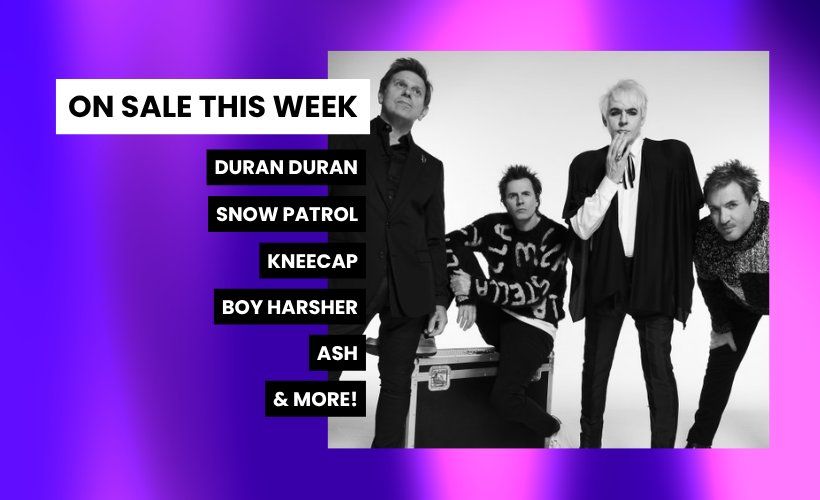 ON SALE THIS WEEK

DURAN DURAN

SNOW PATROL

KNEECAP

BOY HARSHER

ASH

& MORE!